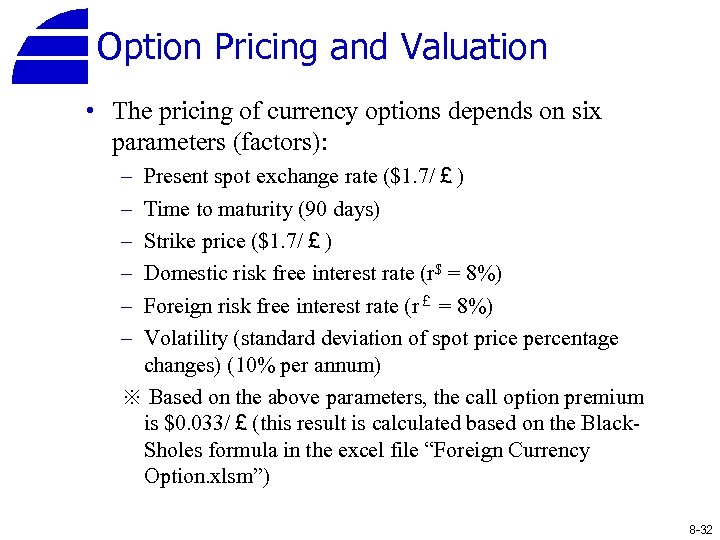 Option Pricing and Valuation

• The pricing of currency options depends on six parameters (factors):

– Present spot exchange rate (\$1.7/ £ )

– Time to maturity (90 days)

– Strike price (\$1.7/ £ )

– Domestic risk free interest rate ($r^{\$}$ = 8%)

– Foreign risk free interest rate ($r^{£}$ = 8%)

– Volatility (standard deviation of spot price percentage changes) (10% per annum)

※ Based on the above parameters, the call option premium is \$0.033/ £ (this result is calculated based on the Black-Sholes formula in the excel file “Foreign Currency Option.xlsm”)

8-32